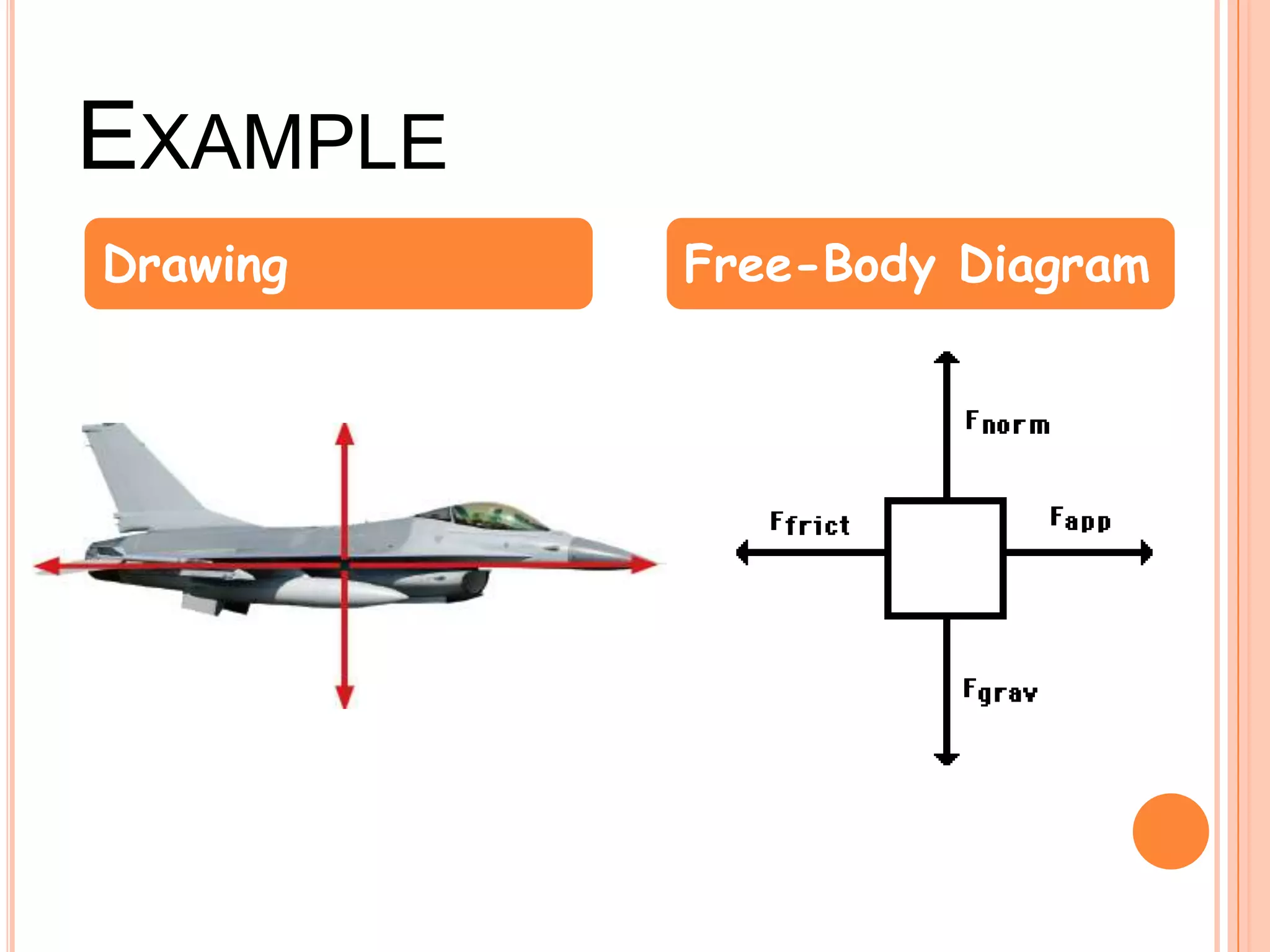 EXAMPLE

Drawing

Free-Body Diagram

$F_{norm}$

$F_{frict}$

$F_{app}$

$F_{grav}$